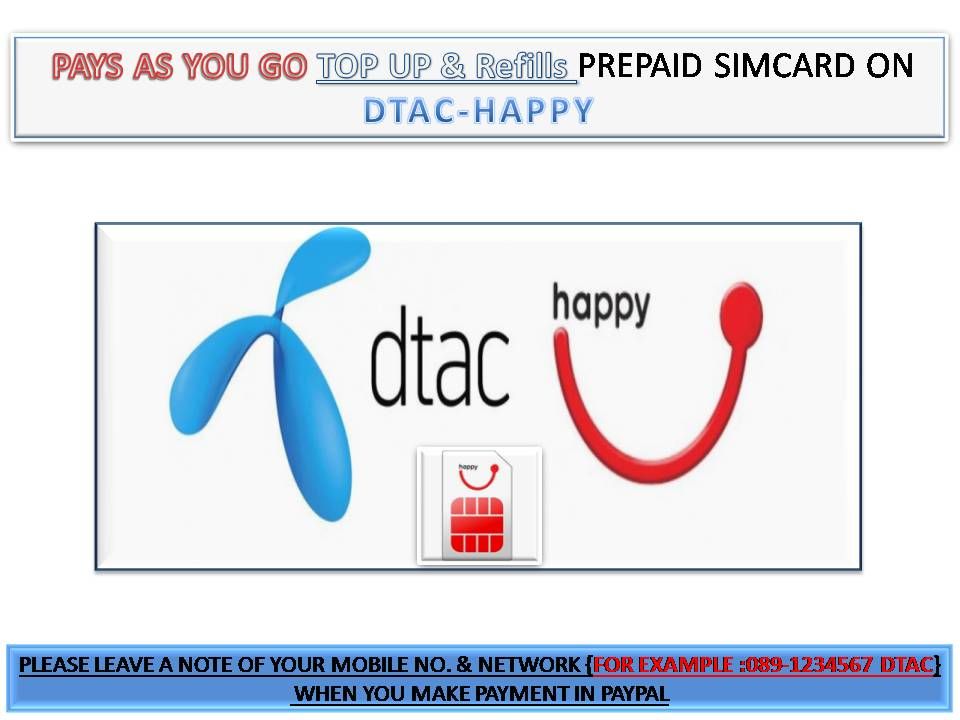 PAYS AS YOU GO TOP UP & Refills PREPAID SIMCARD ON DTAC-HAPPY

dtac

happy

happy

PLEASE LEAVE A NOTE OF YOUR MOBILE NO. & NETWORK {FOR EXAMPLE :089-1234567 DTAC} WHEN YOU MAKE PAYMENT IN PAYPAL